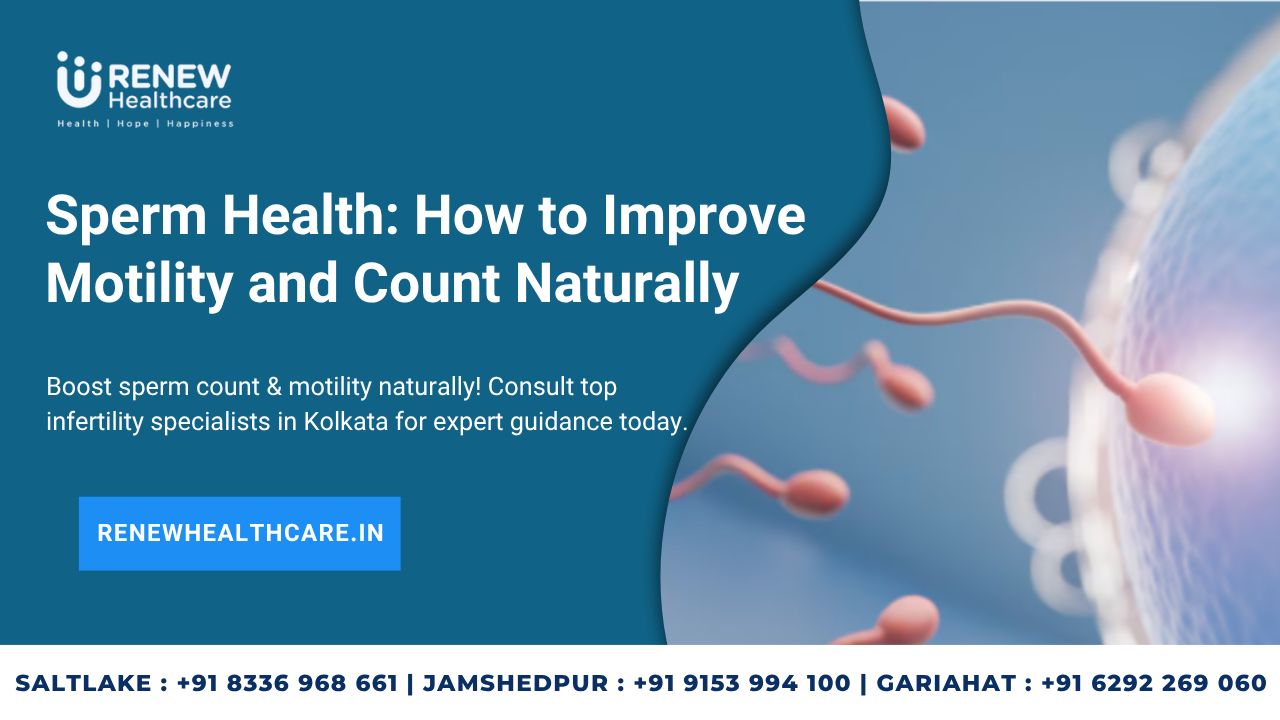 RENEW Healthcare
Health | Hope | Happiness

Sperm Health: How to Improve Motility and Count Naturally

Boost sperm count & motility naturally! Consult top infertility specialists in Kolkata for expert guidance today.

RENEWHEALTHCARE.IN

SALTLAKE : +91 8336 968 661 | JAMSHEDPUR : +91 9153 994 100 | GARIAHAT : +91 6292 269 060